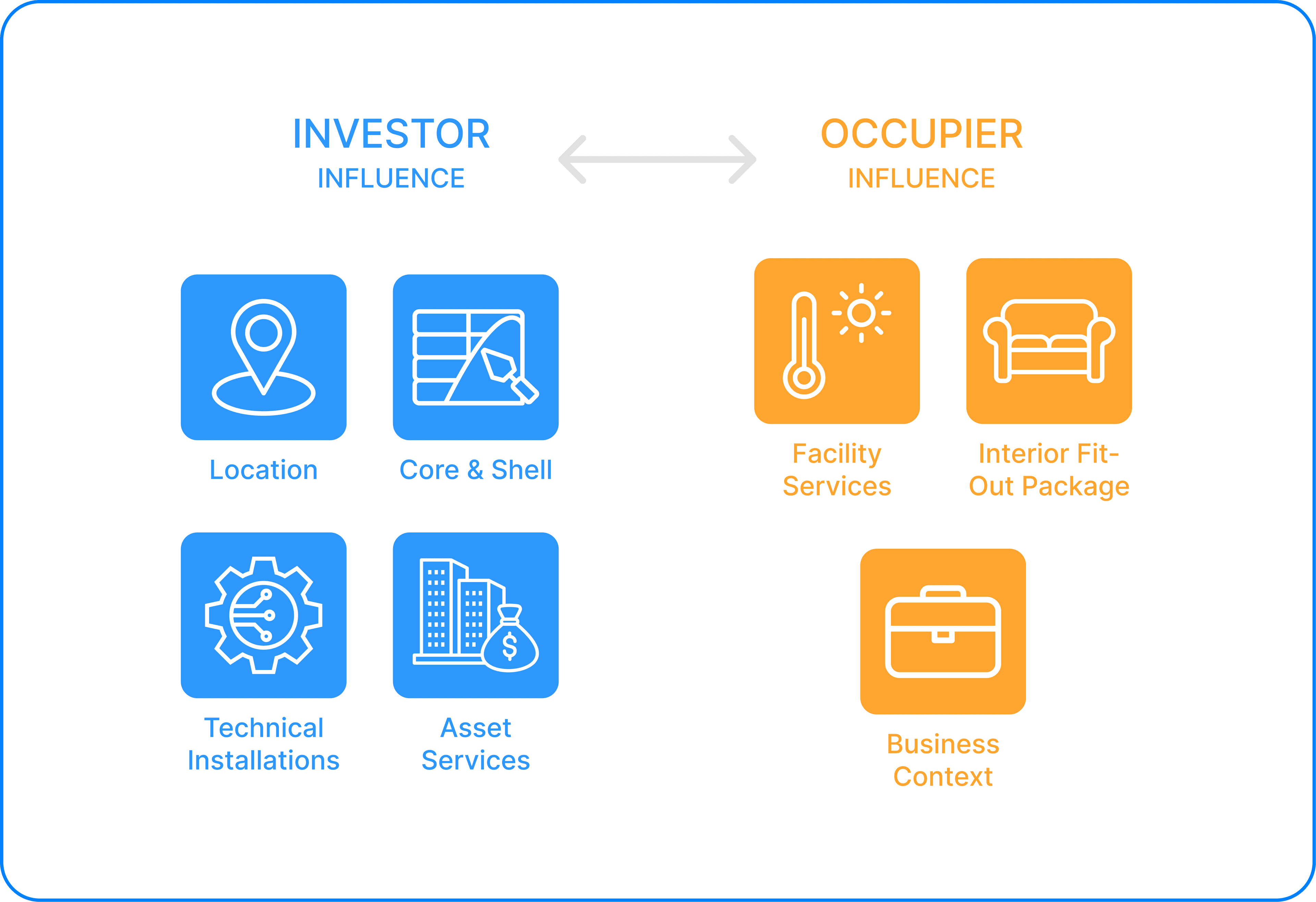 INVESTOR
INFLUENCE

OCCUPIER
INFLUENCE

Location

Core & Shell

Technical Installations

Asset Services

Facility Services

Interior Fit-Out Package

Business Context